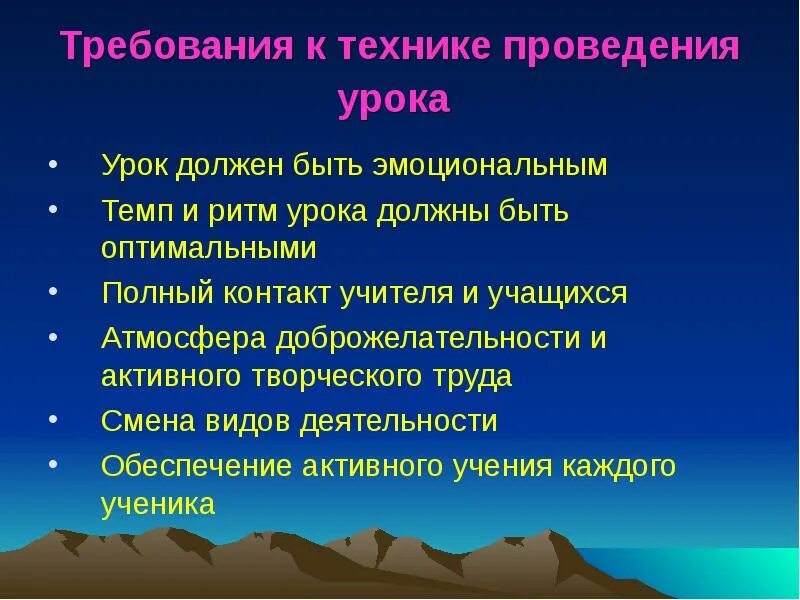 Требования к технике проведения урока

• Урок должен быть эмоциональным
• Темп и ритм урока должны быть оптимальными
• Полный контакт учителя и учащихся
• Атмосфера доброжелательности и активного творческого труда
• Смена видов деятельности
• Обеспечение активного учения каждого ученика